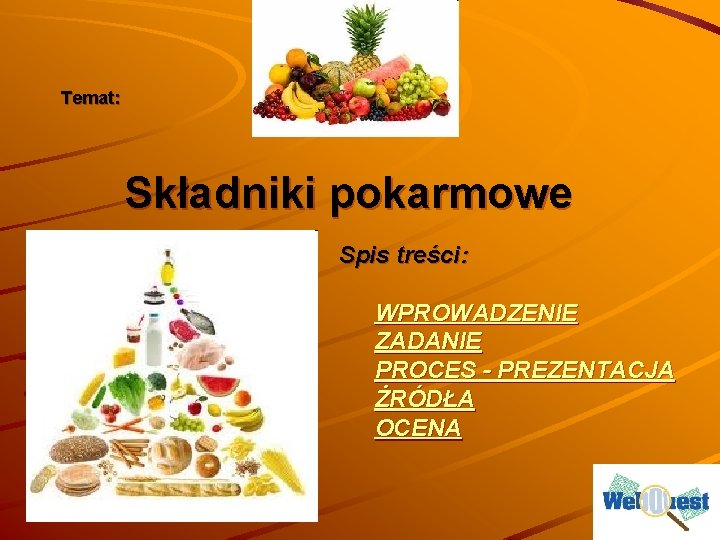 Temat:

Składniki pokarmowe

Spis treści:

WPROWADZENIE
ZADANIE
PROCES - PREZENTACJA
ŹRÓDŁA
OCENA

WebQuest